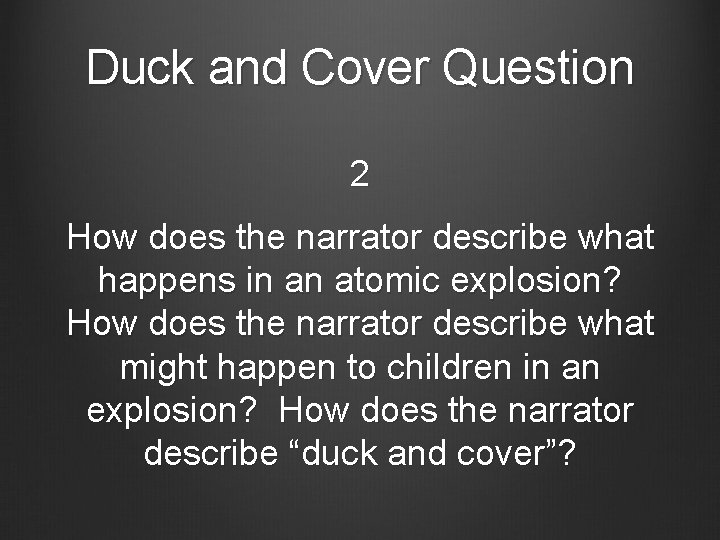 Duck and Cover Question

2

How does the narrator describe what happens in an atomic explosion? How does the narrator describe what might happen to children in an explosion? How does the narrator describe “duck and cover”?